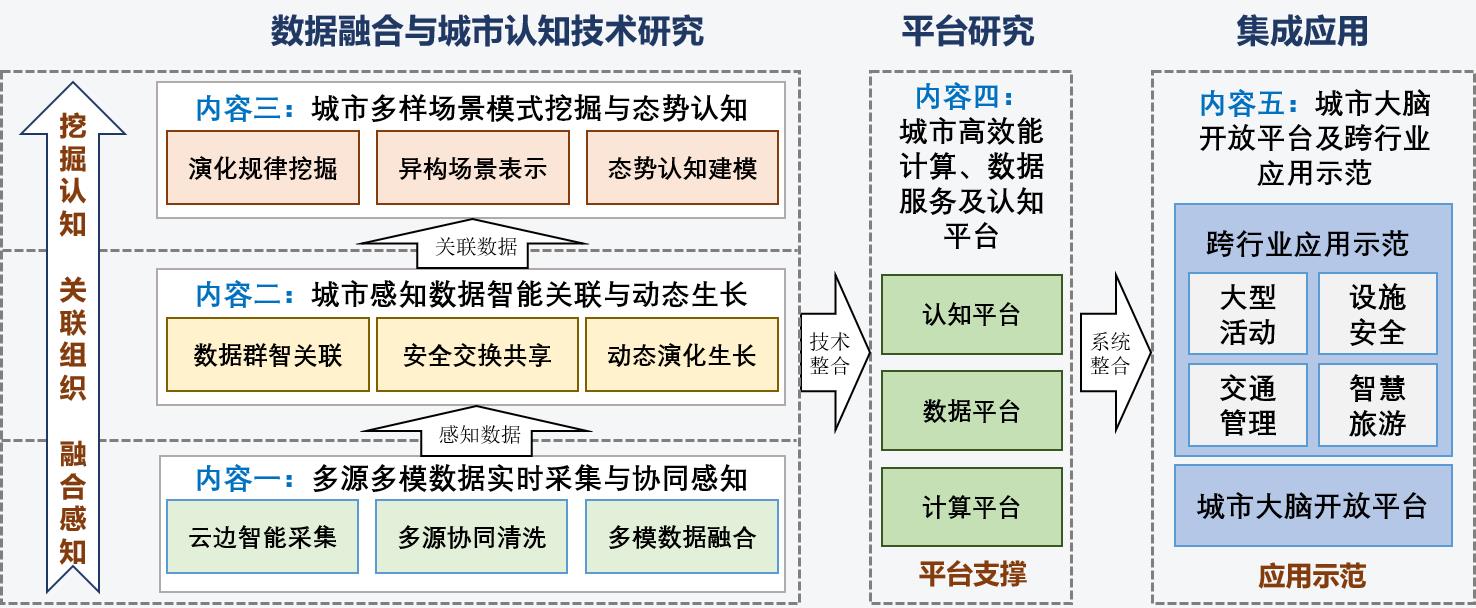 数据融合与城市认知技术研究

挖掘认知

关联组织

融合感知

内容三：城市多样场景模式挖掘与态势认知

演化规律挖掘

异构场景表示

态势认知建模

关联数据

内容二：城市感知数据智能关联与动态生长

数据群智关联

安全交换共享

动态演化生长

感知数据

内容一：多源多模数据实时采集与协同感知

云边智能采集

多源协同清洗

多模数据融合

技术整合

平台研究

内容四：城市高效能计算、数据服务及认知平台

认知平台

数据平台

计算平台

平台支撑

系统整合

集成应用

内容五：城市大脑开放平台及跨行业应用示范

跨行业应用示范

大型活动

设施安全

交通管理

智慧旅游

城市大脑开放平台

应用示范